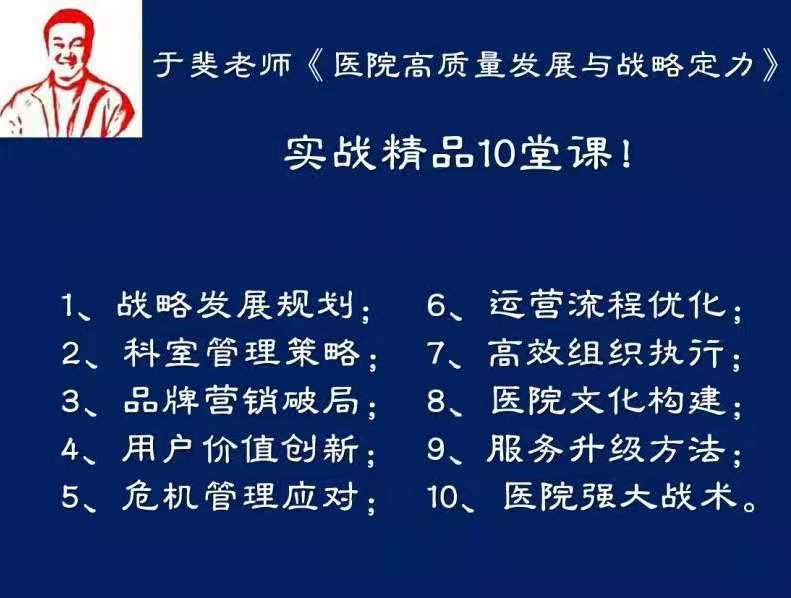 于斐老师《医院高质量发展与战略定力》

实战精品10堂课！

1、战略发展规划；
2、科室管理策略；
3、品牌营销破局；
4、用户价值创新；
5、危机管理应对；

6、运营流程优化；
7、高效组织执行；
8、医院文化构建；
9、服务升级方法；
10、医院强大战术。